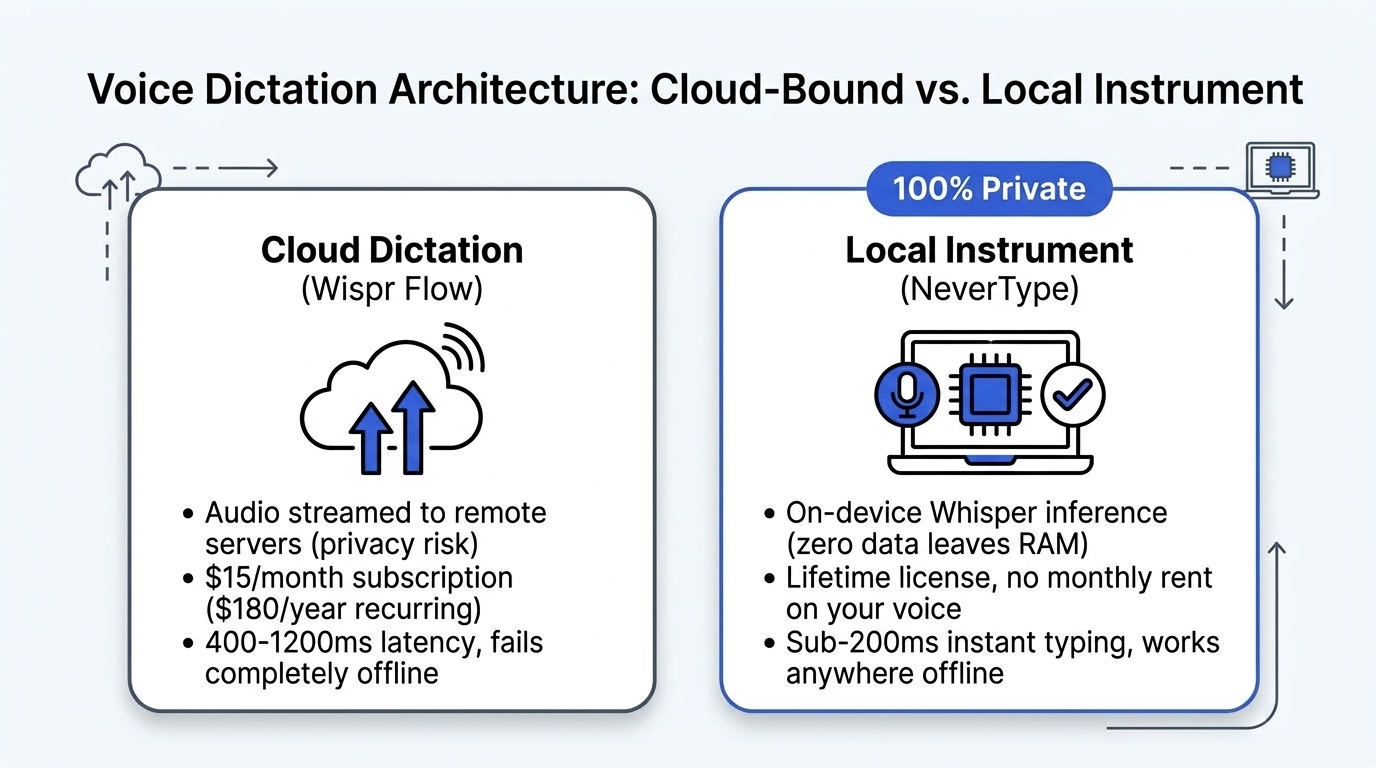 Voice Dictation Architecture: Cloud-Bound vs. Local Instrument

Cloud Dictation
(Wispr Flow)

• Audio streamed to remote servers (privacy risk)
• \$15/month subscription (\$180/year recurring)
• 400-1200ms latency, fails completely offline

100% Private

Local Instrument
(NeverType)

• On-device Whisper inference (zero data leaves RAM)
• Lifetime license, no monthly rent on your voice
• Sub-200ms instant typing, works anywhere offline